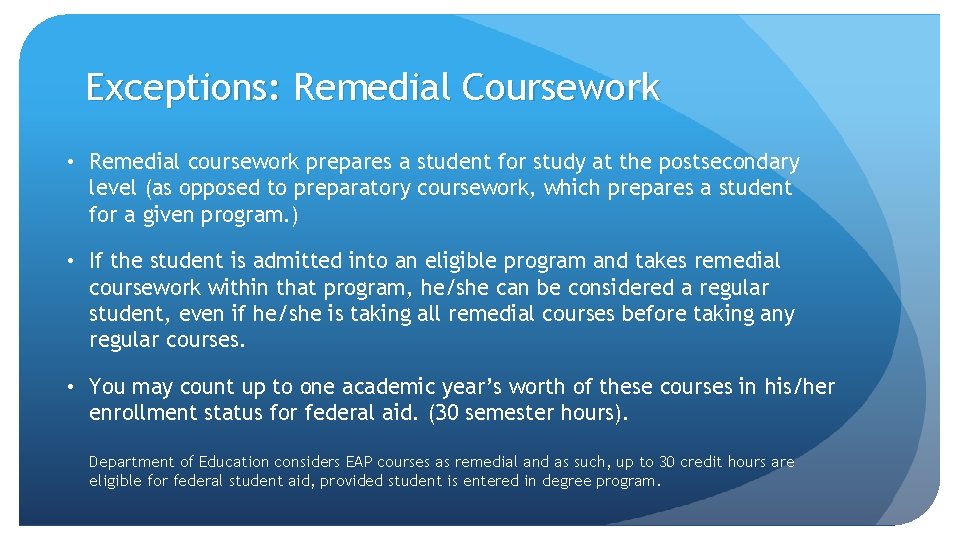 Exceptions: Remedial Coursework

• Remedial coursework prepares a student for study at the postsecondary level (as opposed to preparatory coursework, which prepares a student for a given program.)

• If the student is admitted into an eligible program and takes remedial coursework within that program, he/she can be considered a regular student, even if he/she is taking all remedial courses before taking any regular courses.

• You may count up to one academic year's worth of these courses in his/her enrollment status for federal aid. (30 semester hours).

Department of Education considers EAP courses as remedial and as such, up to 30 credit hours are eligible for federal student aid, provided student is entered in degree program.